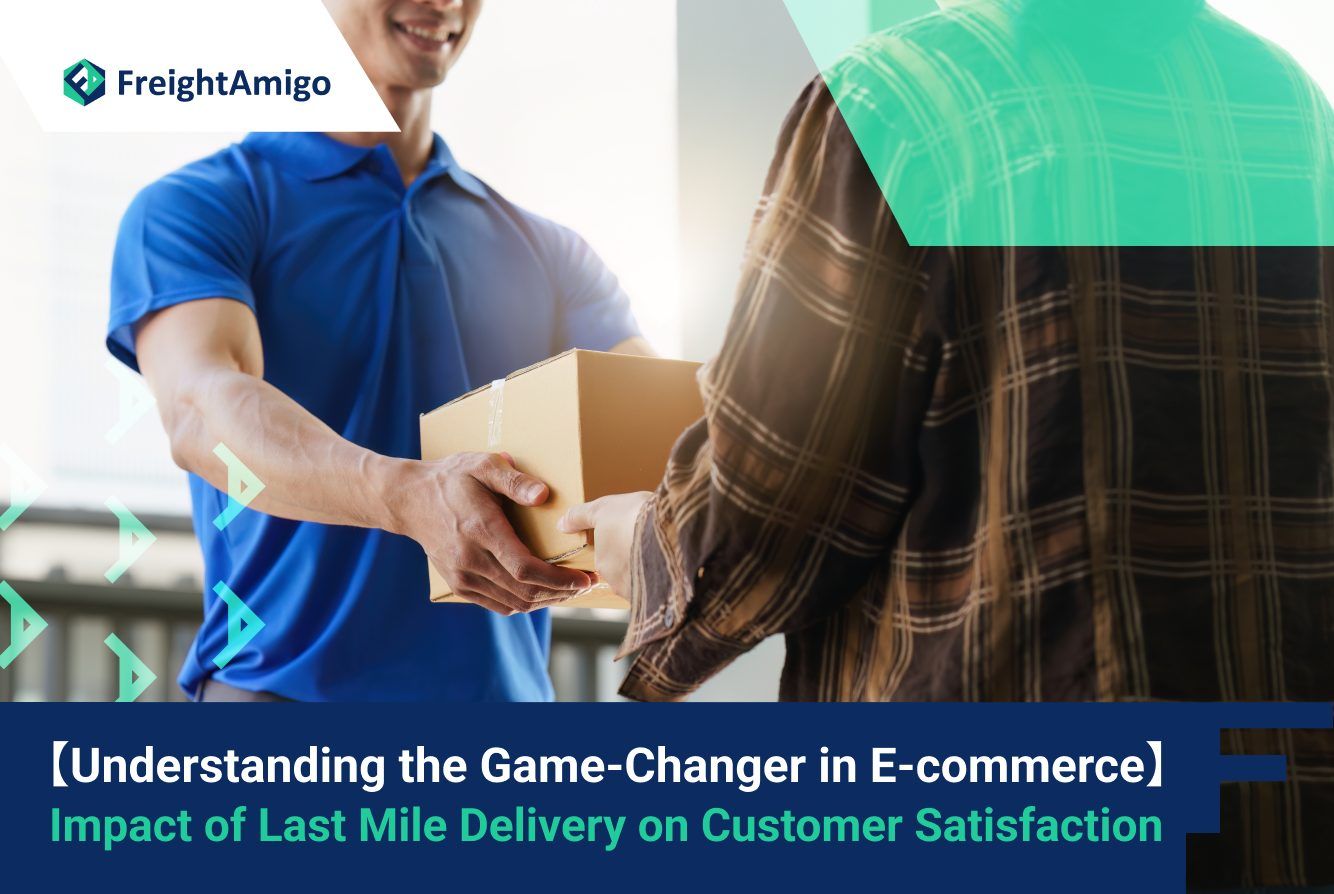 FreightAmigo

【Understanding the Game-Changer in E-commerce】
Impact of Last Mile Delivery on Customer Satisfaction